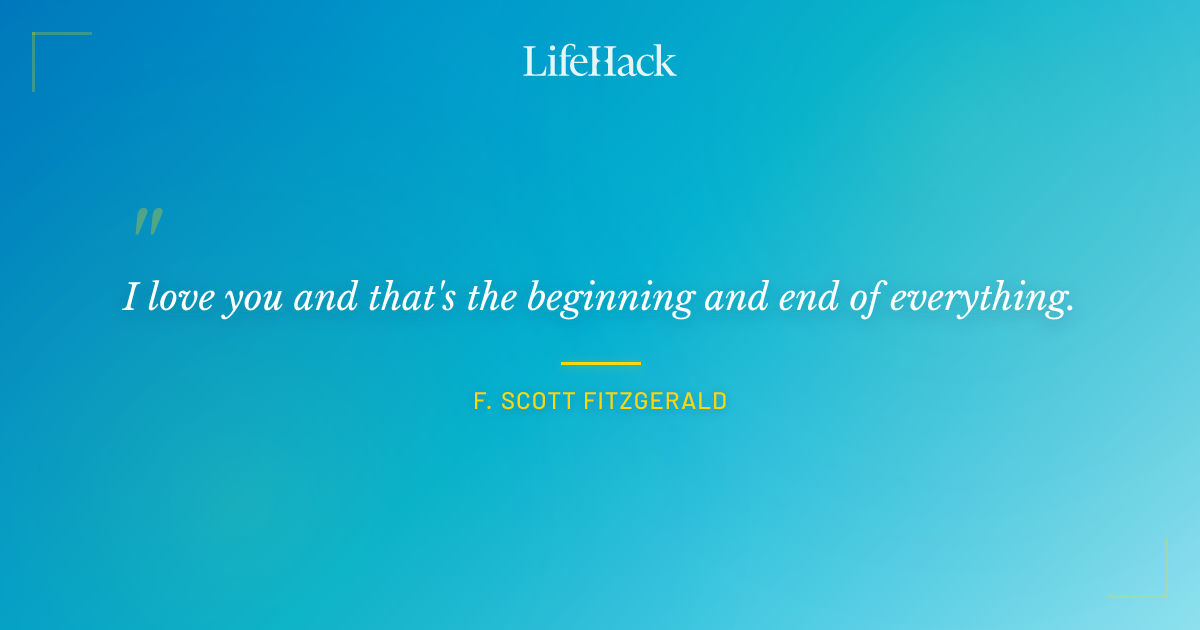 LifeHack

"

I love you and that's the beginning and end of everything.

F. SCOTT FITZGERALD